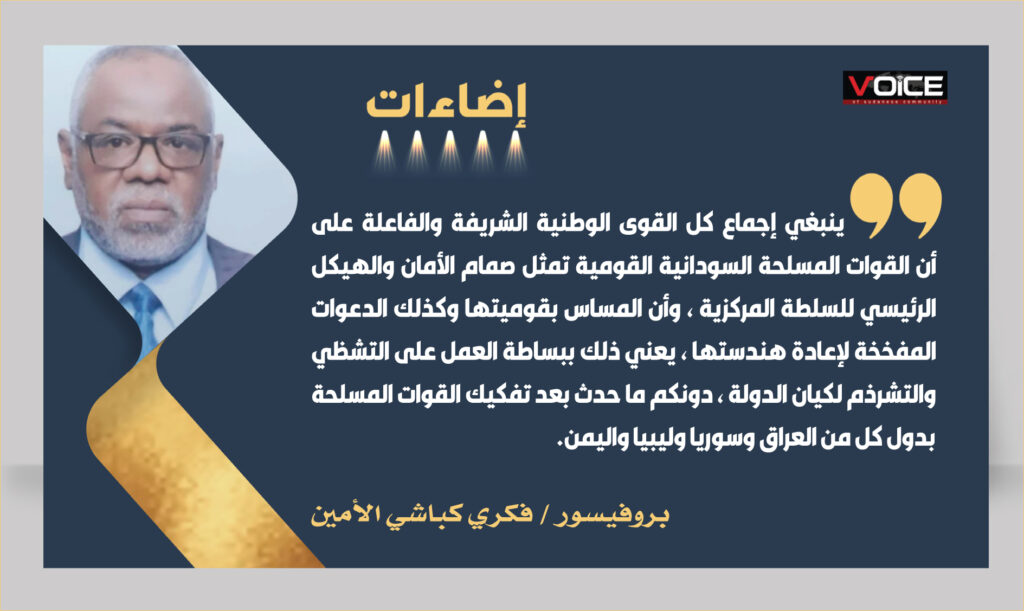 VOICE
of sudanese community

إضاءات

ينبغي إجماع كل القوى الوطنية الشريفة والفاعلة على أن القوات المسلحة السودانية القومية تمثل صمام الأمان والهيكل الرئيسي للسلطة المركزية ، وأن المساس بقوميتها وكذلك الدعوات المفخخة لإعادة هندستها ، يعني ذلك ببساطة العمل على التشظي والتشرذم لكيان الدولة ، دونكم ما حدث بعد تفكيك القوات المسلحة بدول كل من العراق وسوريا وليبيا واليمن.

بروفيسور / فكري كباشي الأمين